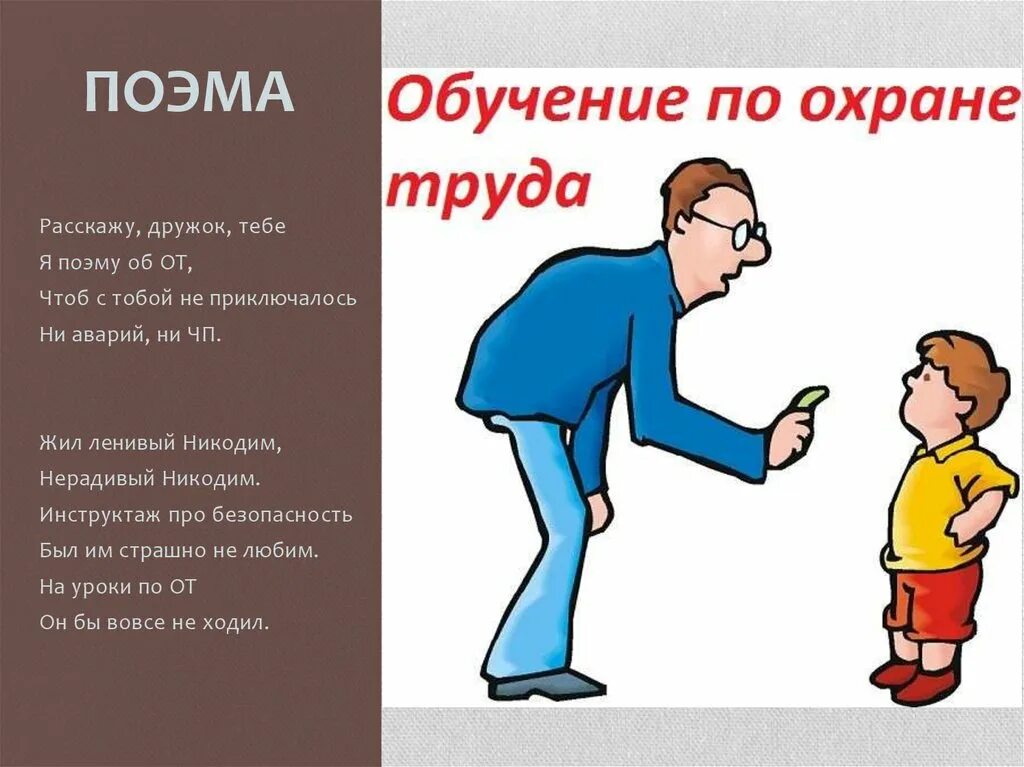 ПОЭМА

Расскажу, дружок, тебе
Я поэму об ОТ,
Чтоб с тобой не приключалось
Ни аварий, ни ЧП.

Жил ленивый Никодим,
Нерадивый Никодим.
Инструктаж про безопасность
Был им страшно не любим.
На уроки по ОТ
Он бы вовсе не ходил.

Обучение по охране труда